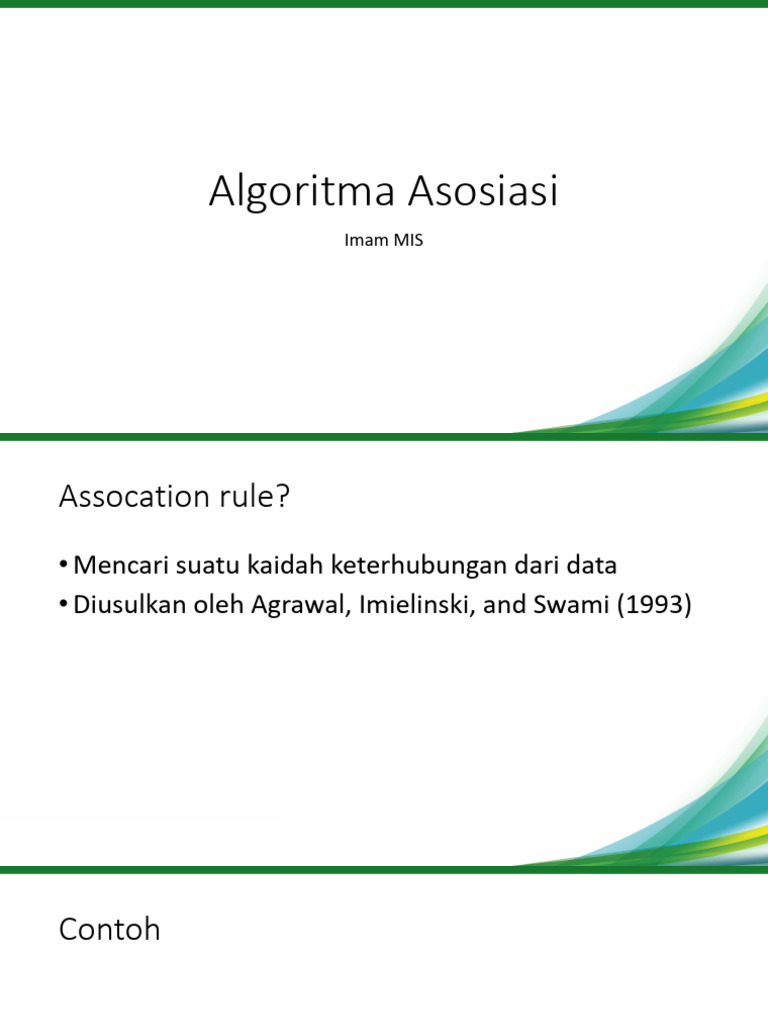 Algoritma Asosiasi

Imam MIS

Assocation rule?

• Mencari suatu kaidah keterhubungan dari data
• Diusulkan oleh Agrawal, Imielinski, and Swami (1993)

Contoh